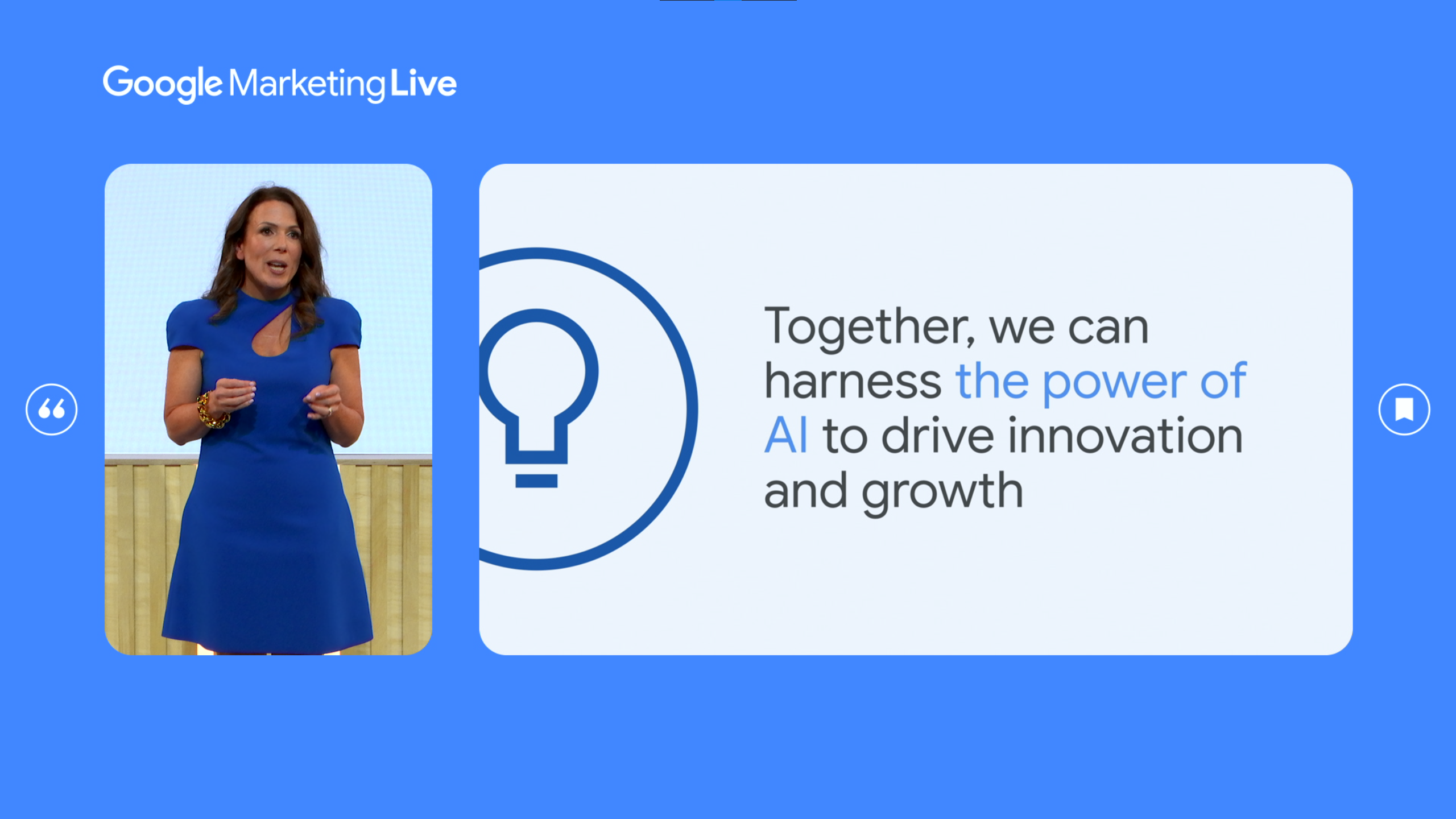 Google Marketing Live

Together, we can harness the power of AI to drive innovation and growth